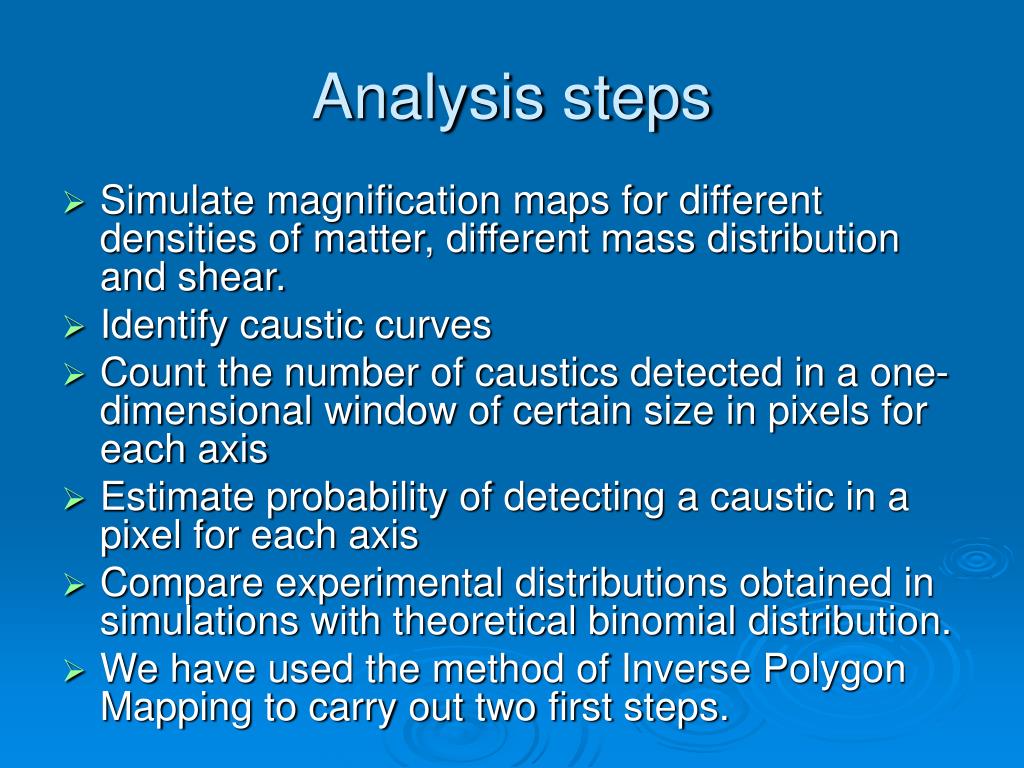 Analysis steps

➢ Simulate magnification maps for different densities of matter, different mass distribution and shear.
➢ Identify caustic curves
➢ Count the number of caustics detected in a one-dimensional window of certain size in pixels for each axis
➢ Estimate probability of detecting a caustic in a pixel for each axis
➢ Compare experimental distributions obtained in simulations with theoretical binomial distribution.
➢ We have used the method of Inverse Polygon Mapping to carry out two first steps.